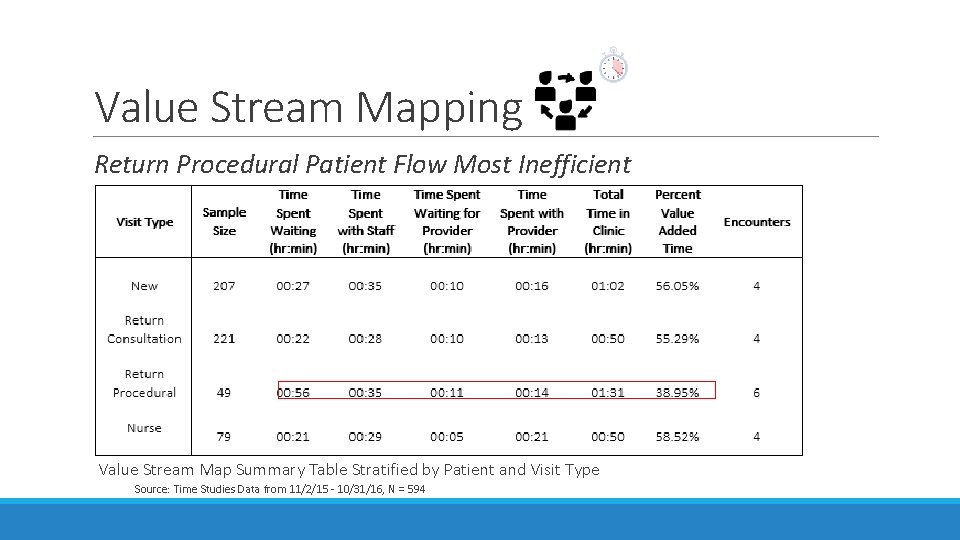 Value Stream Mapping

Return Procedural Patient Flow Most Inefficient

| Visit Type | Sample Size | Time Spent Waiting (hr:min) | Time Spent with Staff (hr:min) | Time Spent Waiting for Provider (hr:min) | Time Spent with Provider (hr:min) | Total Time in Clinic (hr:min) | Percent Value Added Time | Encounters |
|---|---|---|---|---|---|---|---|---|
| New | 207 | 00:27 | 00:35 | 00:10 | 00:16 | 01:02 | 56.05% | 4 |
| Return Consultation | 221 | 00:22 | 00:28 | 00:10 | 00:13 | 00:50 | 55.29% | 4 |
| Return Procedural | 49 | 00:56 | 00:35 | 00:11 | 00:14 | 01:31 | 38.95% | 6 |
| Nurse | 79 | 00:21 | 00:29 | 00:05 | 00:21 | 00:50 | 58.52% | 4 |

Value Stream Map Summary Table Stratified by Patient and Visit Type

Source: Time Studies Data from 11/2/15 - 10/31/16, N = 594